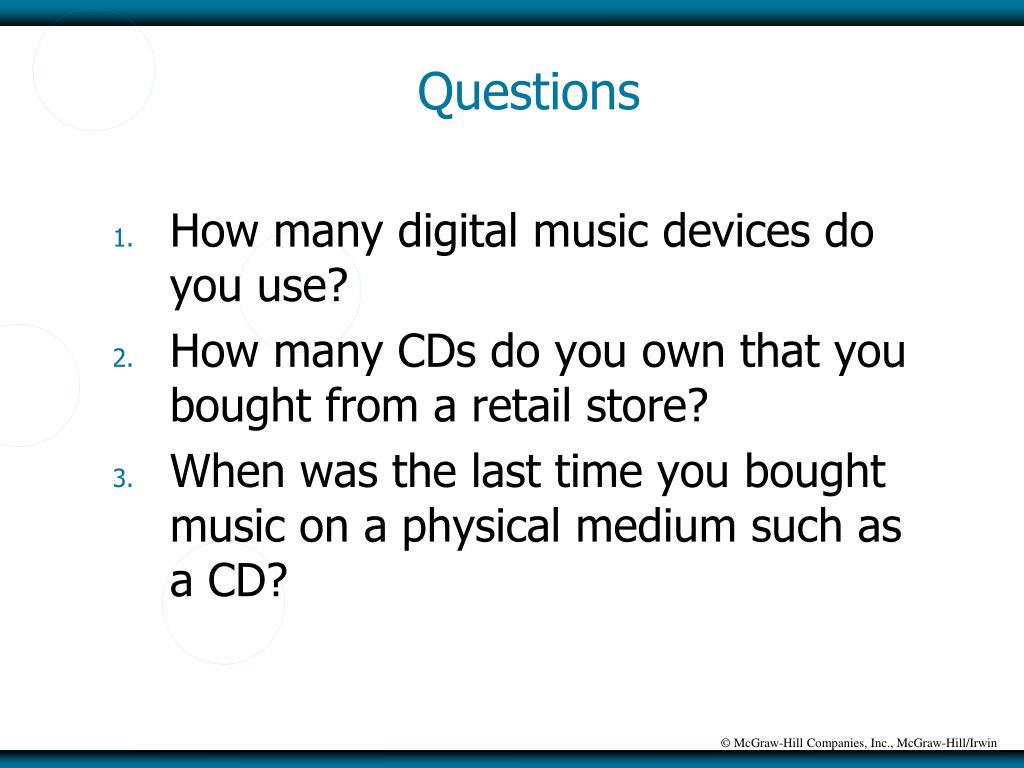 Questions

1. How many digital music devices do you use?
2. How many CDs do you own that you bought from a retail store?
3. When was the last time you bought music on a physical medium such as a CD?

© McGraw-Hill Companies, Inc., McGraw-Hill/Irwin